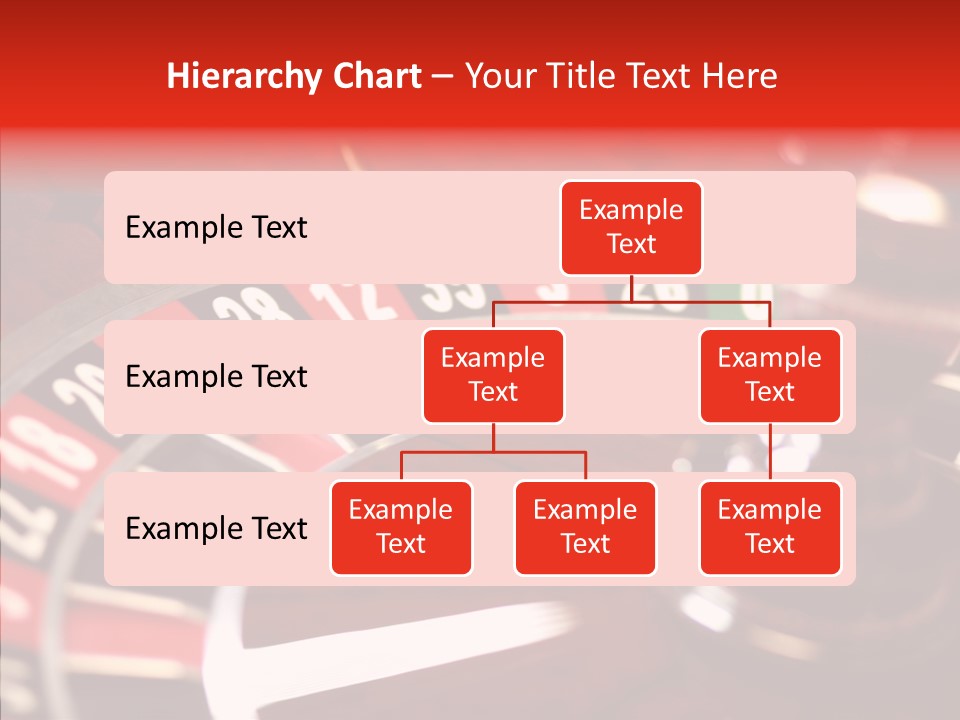 Hierarchy Chart – Your Title Text Here

Example Text

Example Text

Example Text

Example Text

Example Text

Example Text

Example Text

Example Text

Example Text